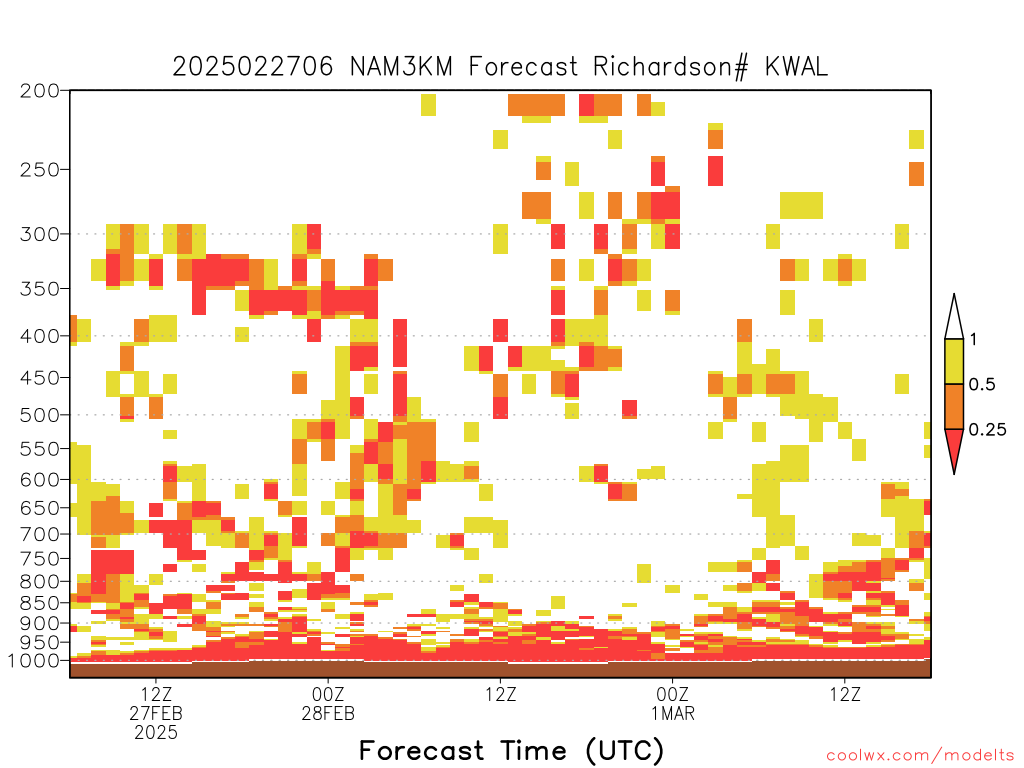 2025022706 NAM3KM Forecast Richardson# KWAL

200
250
300
350
400
450
500
550
600
650
700
750
800
850
900
950
1000

1
0.5
0.25

12Z
27FEB
2025
00Z
28FEB
12Z
00Z
1MAR
12Z

Forecast Time (UTC)

coolwx.com/modelts